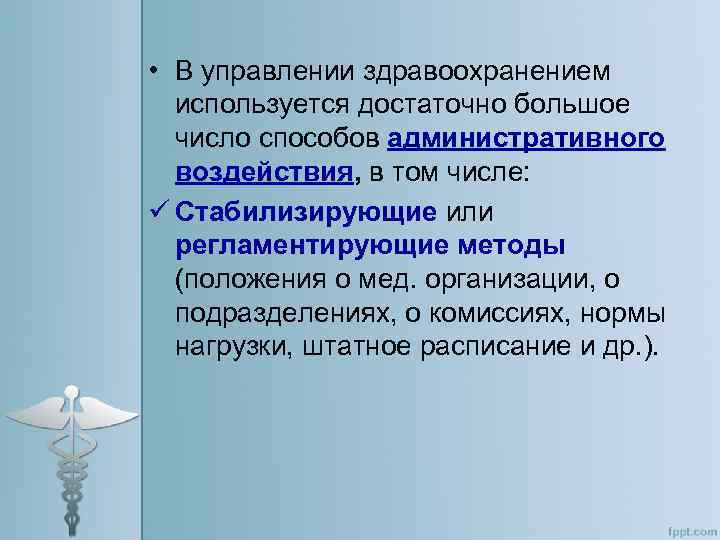 • В управлении здравоохранением используется достаточно большое число способов административного воздействия, в том числе:

✓ Стабилизирующие или регламентирующие методы (положения о мед. организации, о подразделениях, о комиссиях, нормы нагрузки, штатное расписание и др.).

fppt.com